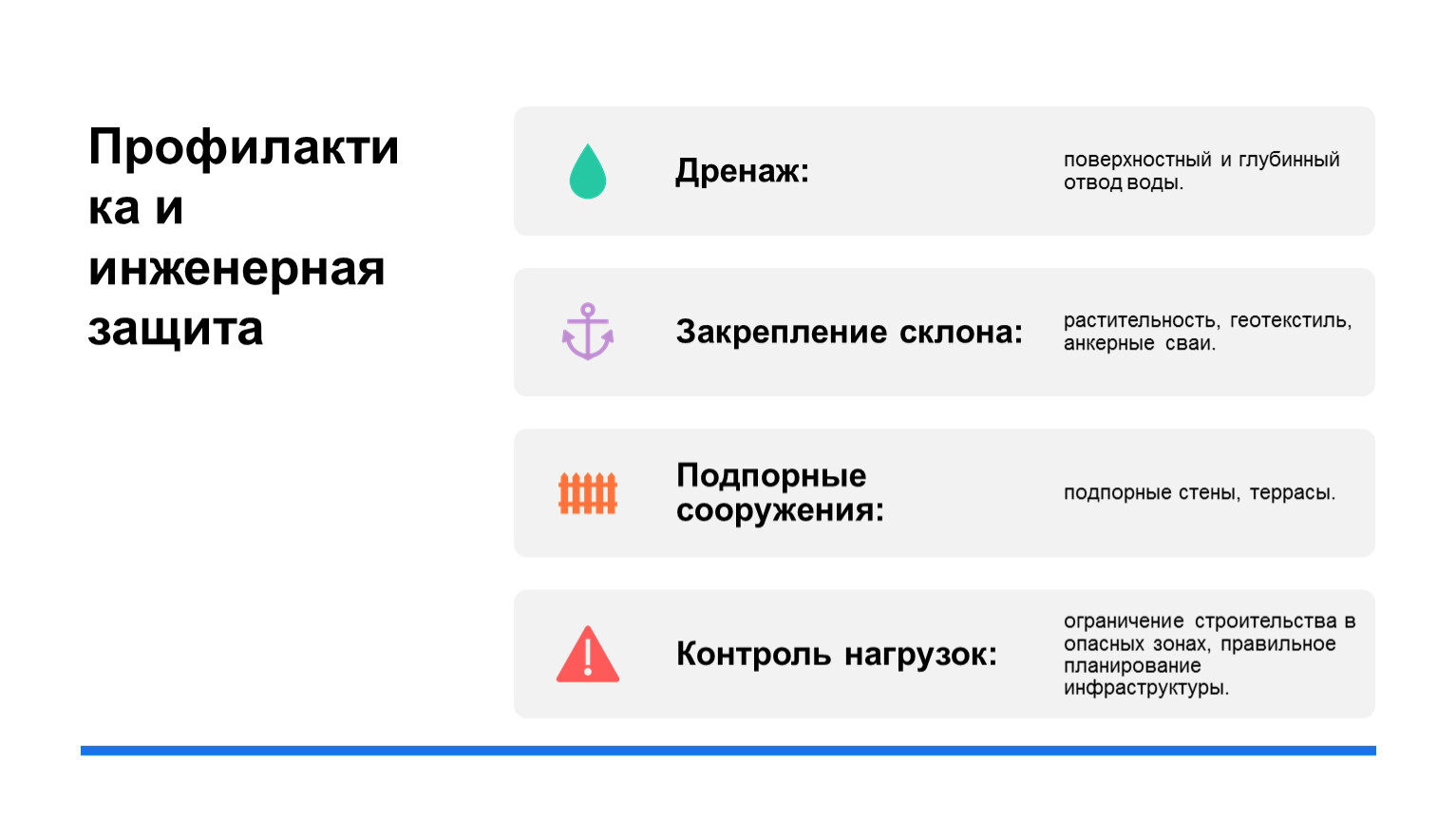 Профилактика и инженерная защита

Дренаж:

поверхностный и глубинный отвод воды.

Закрепление склона:

растительность, геотекстиль, анкерные сваи.

Подпорные сооружения:

подпорные стены, террасы.

Контроль нагрузок:

ограничение строительства в опасных зонах, правильное планирование инфраструктуры.